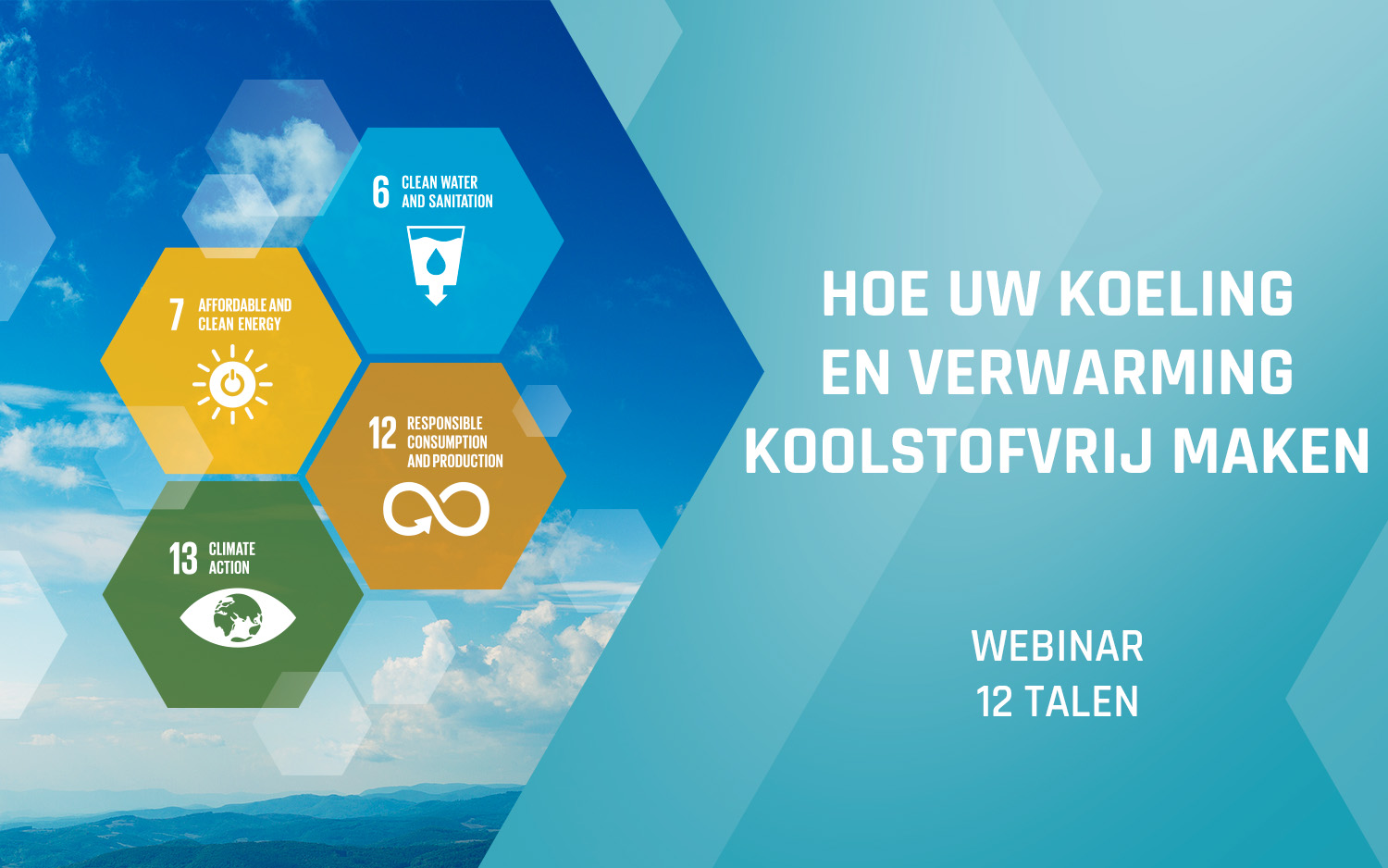 6 CLEAN WATER AND SANITATION

7 AFFORDABLE AND CLEAN ENERGY

12 RESPONSIBLE CONSUMPTION AND PRODUCTION

13 CLIMATE ACTION

HOE UW KOELING EN VERWARMING KOOLSTOFVRIJ MAKEN

WEBINAR
12 TALEN